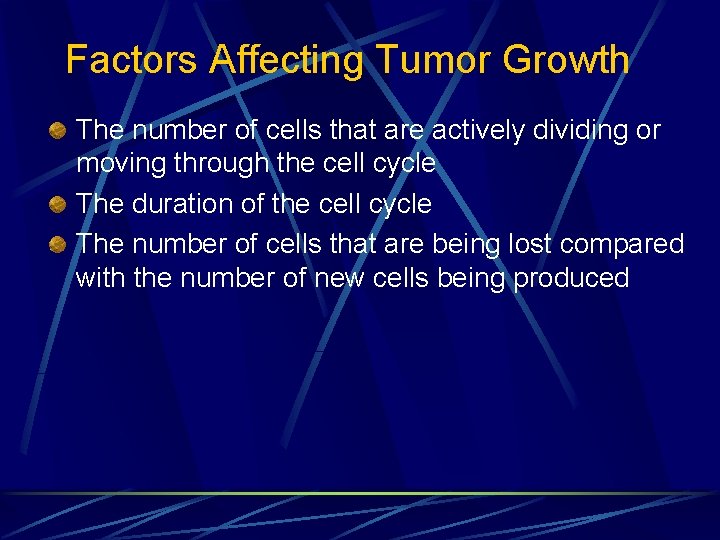 Factors Affecting Tumor Growth

The number of cells that are actively dividing or moving through the cell cycle

The duration of the cell cycle

The number of cells that are being lost compared with the number of new cells being produced